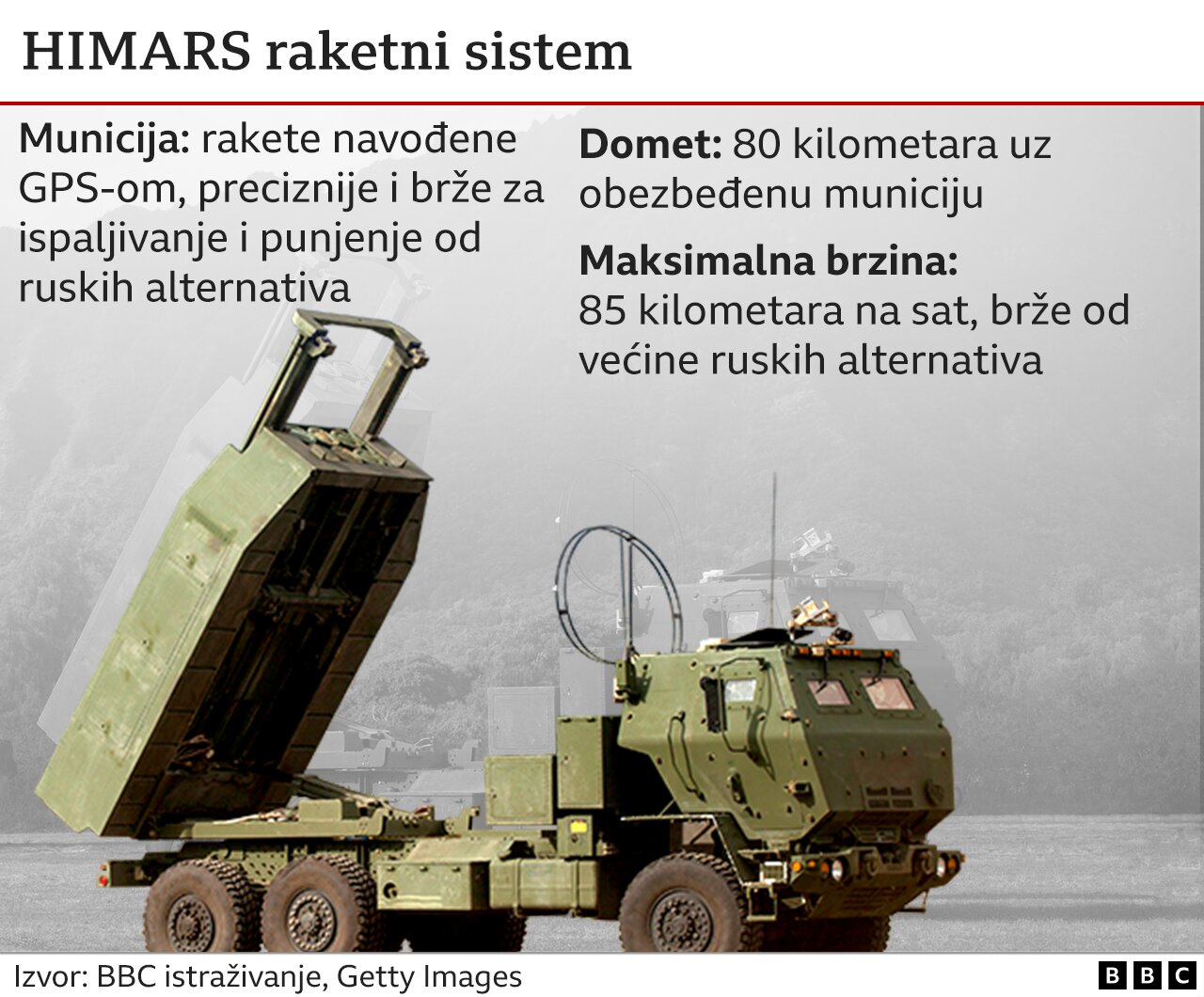 HIMARS raketni sistem

Municija: rakete navođene GPS-om, preciznije i brže za ispaljivanje i punjenje od ruskih alternativa

Domet: 80 kilometara uz obezbeđenu municiju

Maksimalna brzina: 85 kilometara na sat, brže od većine ruskih alternativa

Izvor: BBC istraživanje, Getty Images

BBC